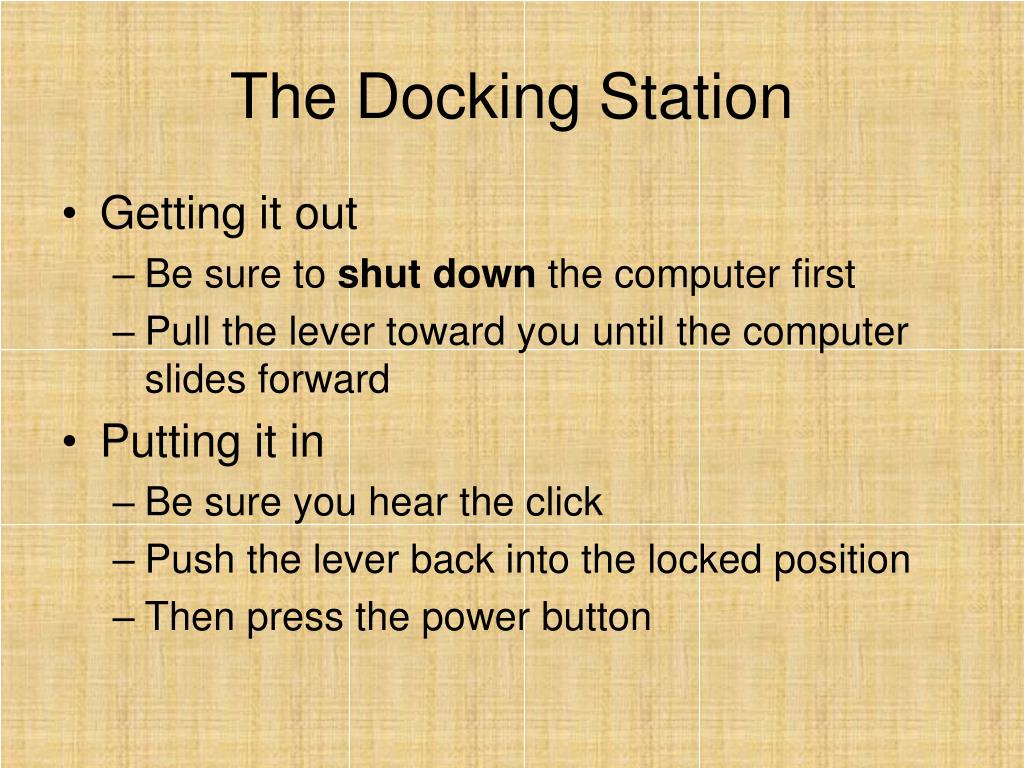 The Docking Station

• Getting it out
– Be sure to **shut down** the computer first
– Pull the lever toward you until the computer slides forward

• Putting it in
– Be sure you hear the click
– Push the lever back into the locked position
– Then press the power button